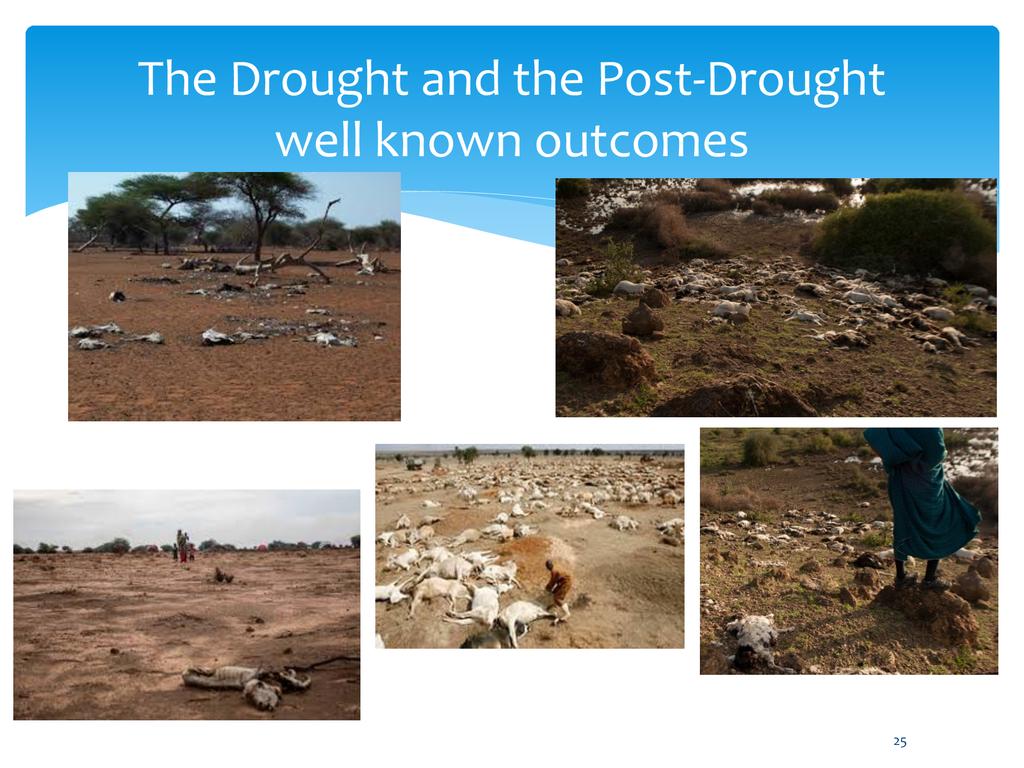 The Drought and the Post-Drought well known outcomes

25